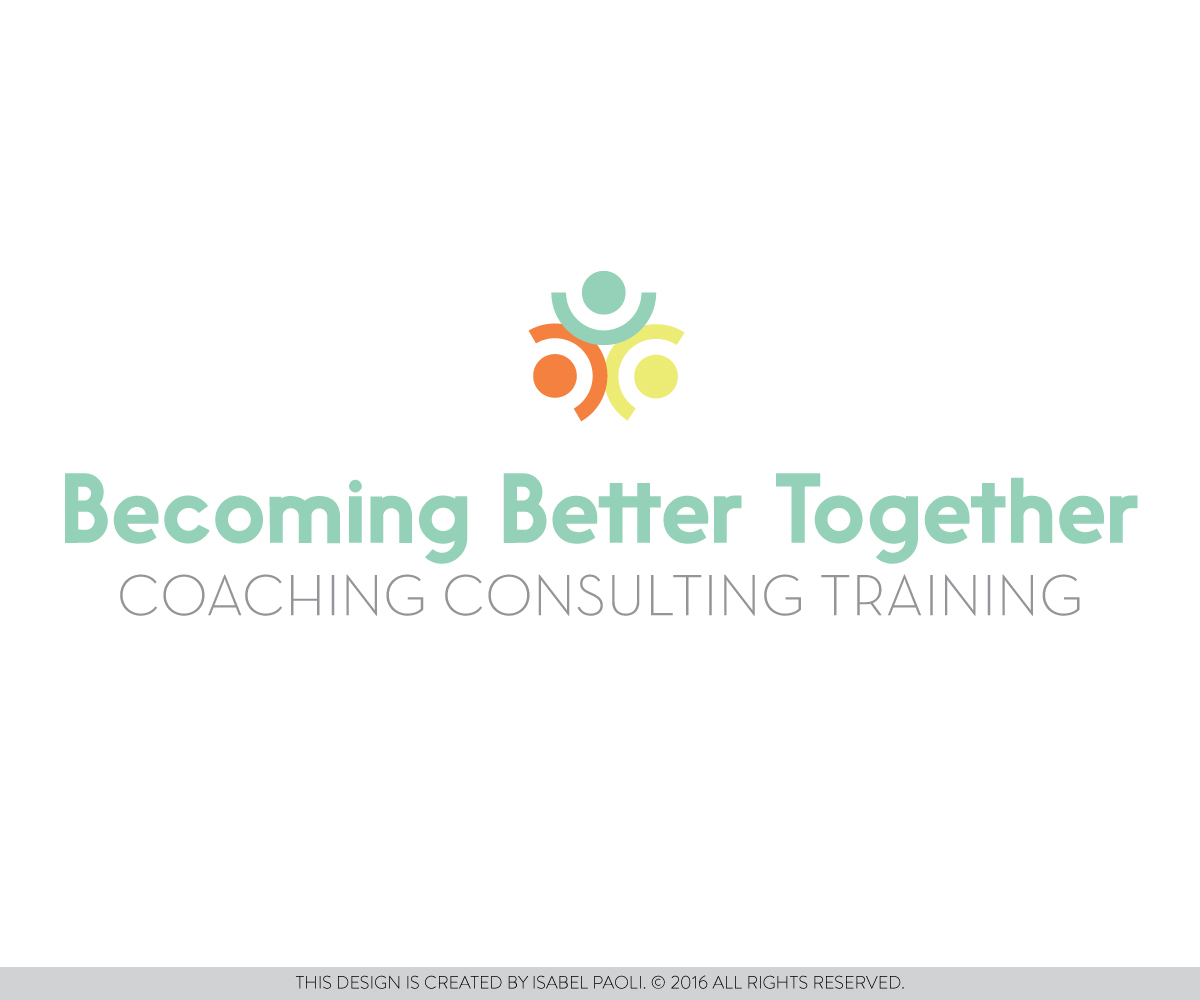 Becoming Better Together
COACHING CONSULTING TRAINING

THIS DESIGN IS CREATED BY ISABEL PAOLI. © 2016 ALL RIGHTS RESERVED.